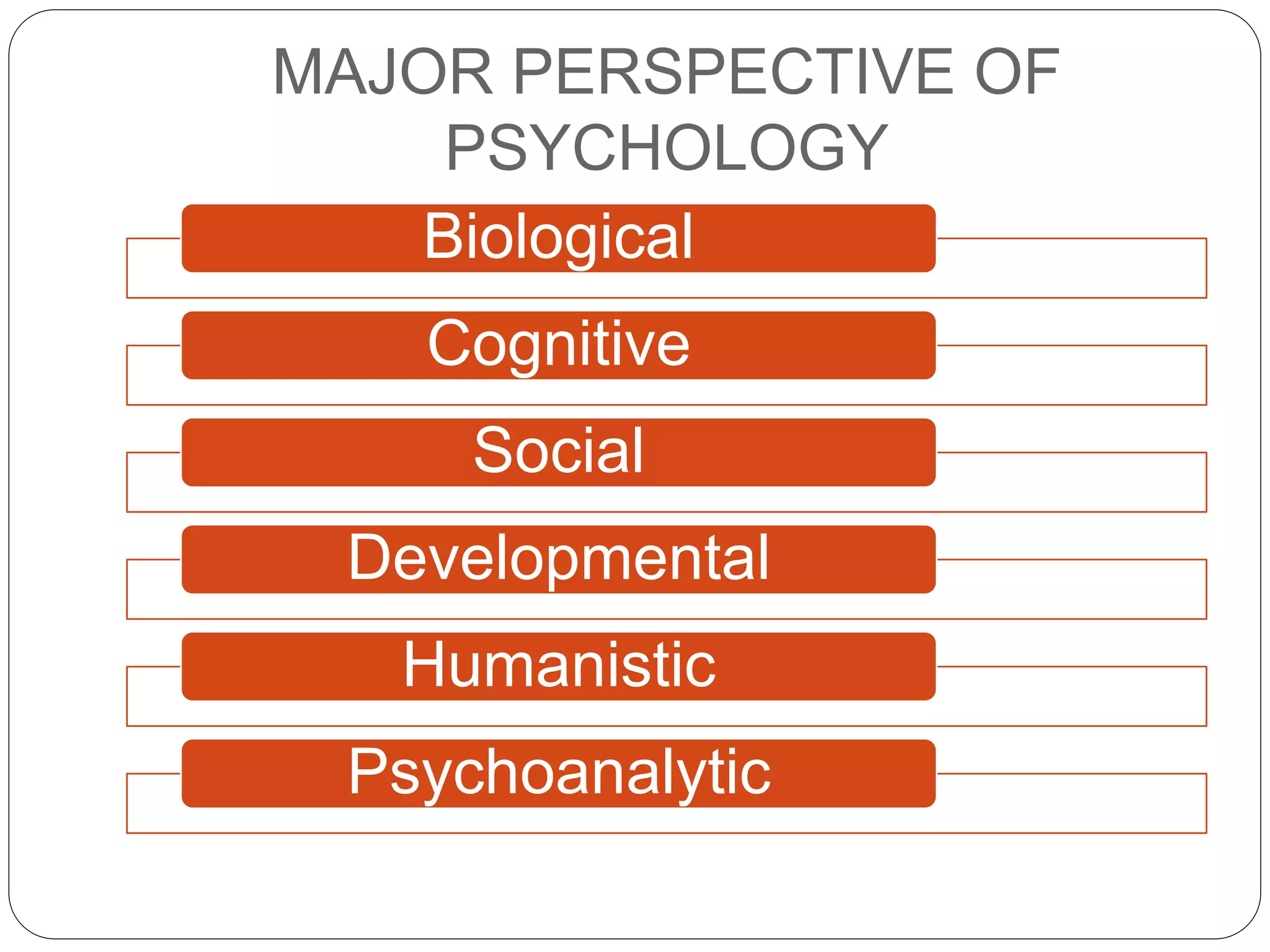 MAJOR PERSPECTIVE OF PSYCHOLOGY

Biological

Cognitive

Social

Developmental

Humanistic

Psychoanalytic